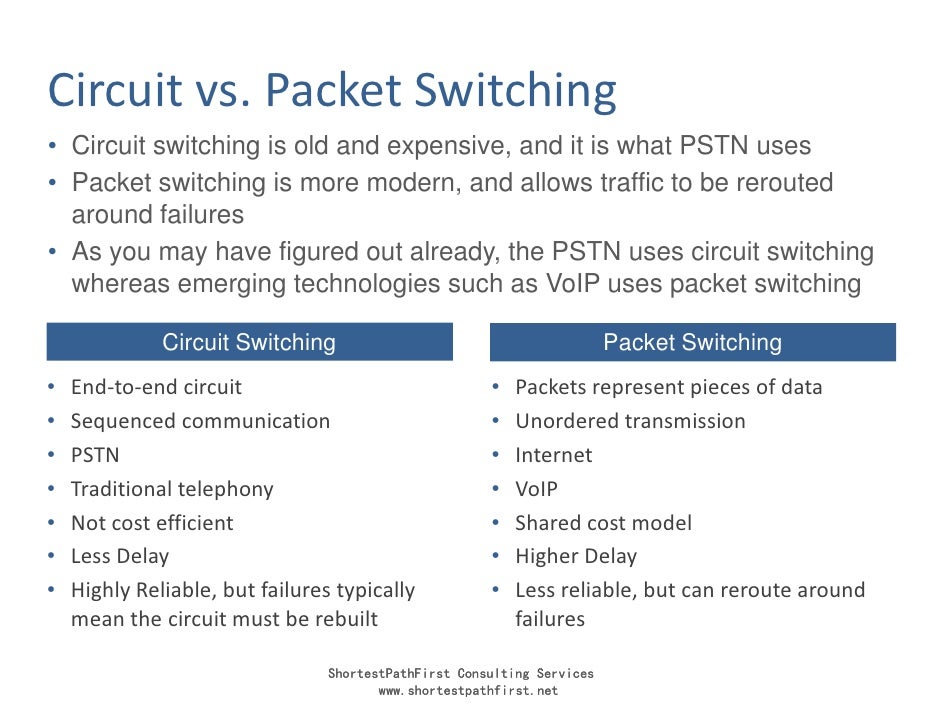 Circuit vs. Packet Switching

• Circuit switching is old and expensive, and it is what PSTN uses
• Packet switching is more modern, and allows traffic to be rerouted around failures
• As you may have figured out already, the PSTN uses circuit switching whereas emerging technologies such as VoIP uses packet switching

Circuit Switching

• End-to-end circuit
• Sequenced communication
• PSTN
• Traditional telephony
• Not cost efficient
• Less Delay
• Highly Reliable, but failures typically mean the circuit must be rebuilt

Packet Switching

• Packets represent pieces of data
• Unordered transmission
• Internet
• VoIP
• Shared cost model
• Higher Delay
• Less reliable, but can reroute around failures

ShortestPathFirst Consulting Services
www.shortestpathfirst.net